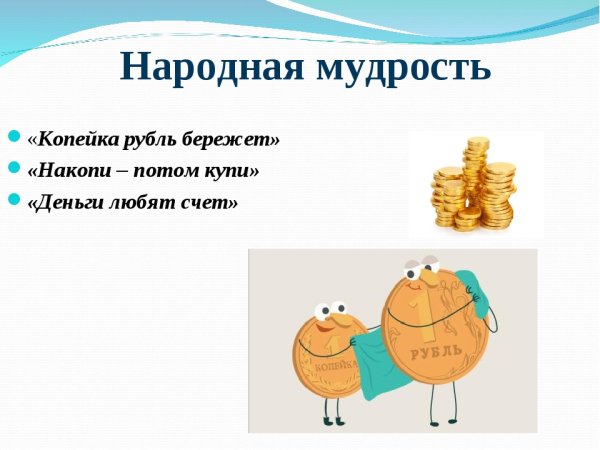 Народная мудрость

«Копейка рубль бережет»
«Накопи – потом купи»
«Деньги любят счет»

1
КОПЕЙКА

1
РУБЛЬ